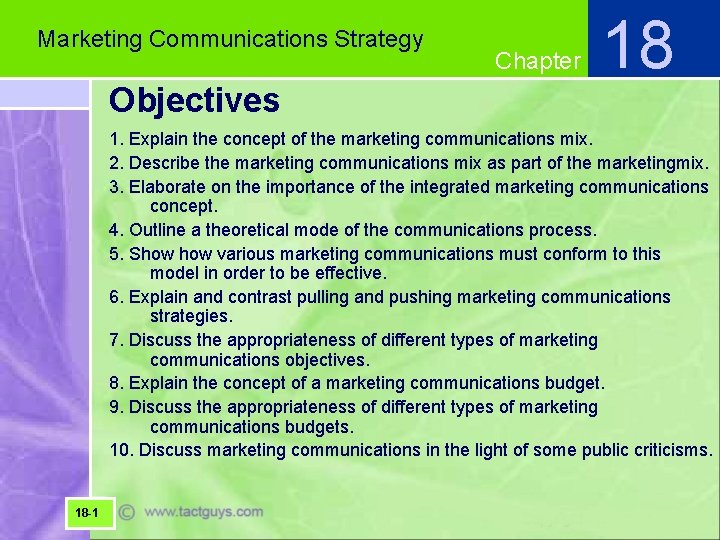 Marketing Communications Strategy

Chapter 18

Objectives

1. Explain the concept of the marketing communications mix.
2. Describe the marketing communications mix as part of the marketingmix.
3. Elaborate on the importance of the integrated marketing communications concept.
4. Outline a theoretical mode of the communications process.
5. Show how various marketing communications must conform to this model in order to be effective.
6. Explain and contrast pulling and pushing marketing communications strategies.
7. Discuss the appropriateness of different types of marketing communications objectives.
8. Explain the concept of a marketing communications budget.
9. Discuss the appropriateness of different types of marketing communications budgets.
10. Discuss marketing communications in the light of some public criticisms.

18-1

© www.tactguys.com